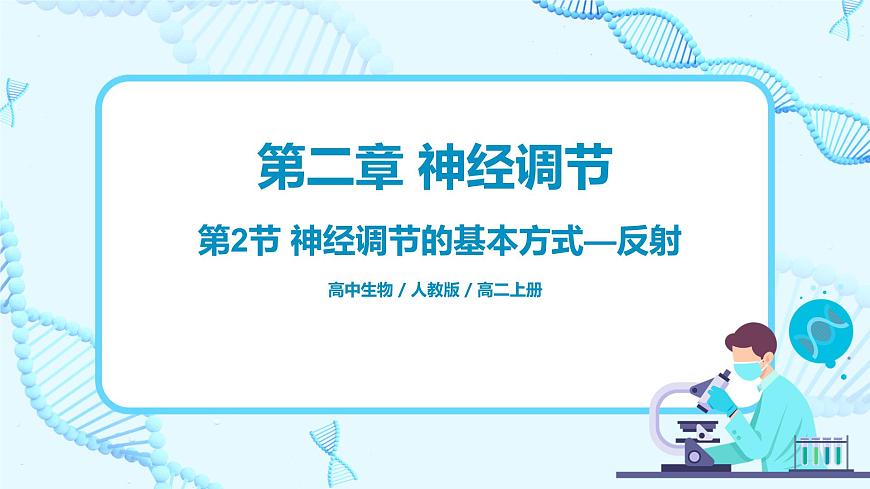 第二章 神经调节

第2节 神经调节的基本方式—反射

高中生物 / 人教版 / 高二上册